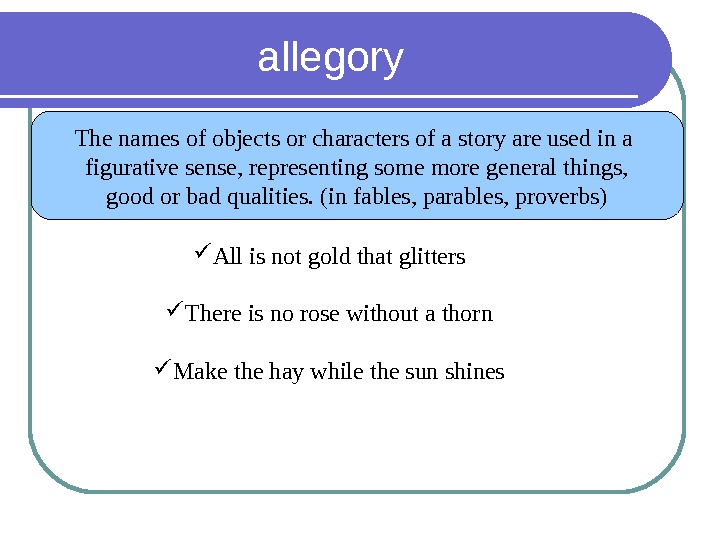 allegory

The names of objects or characters of a story are used in a figurative sense, representing some more general things, good or bad qualities. (in fables, parables, proverbs)

✓All is not gold that glitters

✓There is no rose without a thorn

✓Make the hay while the sun shines